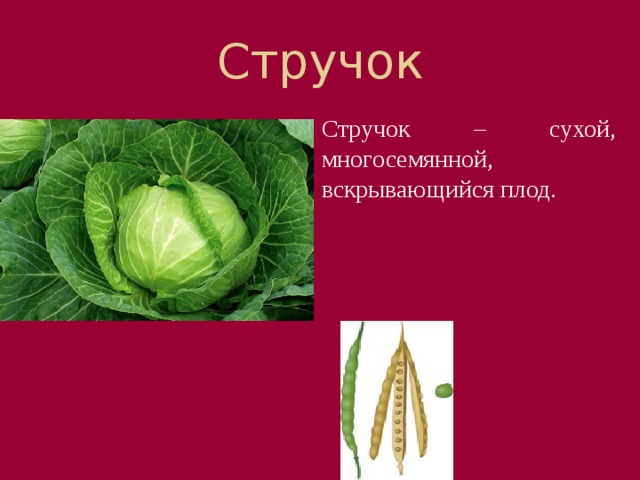 Стручок

Стручок – сухой, многосемянной, вскрывающийся плод.